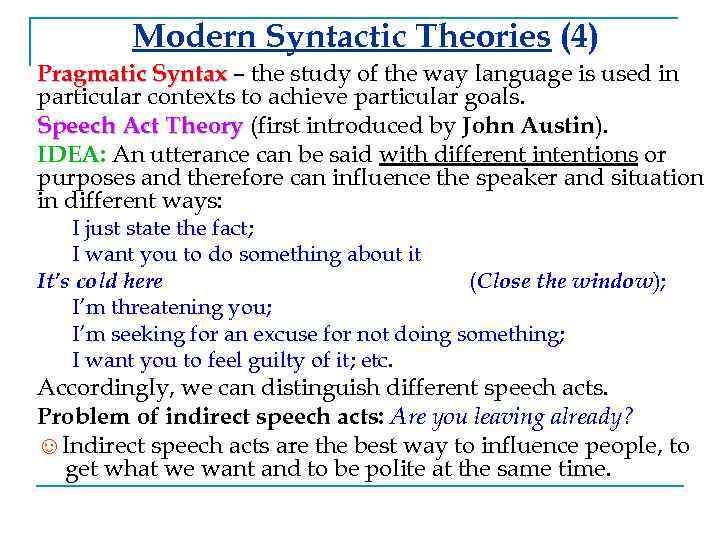 Modern Syntactic Theories (4)

Pragmatic Syntax – the study of the way language is used in particular contexts to achieve particular goals.

Speech Act Theory (first introduced by John Austin).

IDEA: An utterance can be said with different intentions or purposes and therefore can influence the speaker and situation in different ways:

I just state the fact;

I want you to do something about it

It's cold here (Close the window);

I'm threatening you;

I'm seeking for an excuse for not doing something;

I want you to feel guilty of it; etc.

Accordingly, we can distinguish different speech acts.

Problem of indirect speech acts: Are you leaving already?

☺ Indirect speech acts are the best way to influence people, to get what we want and to be polite at the same time.